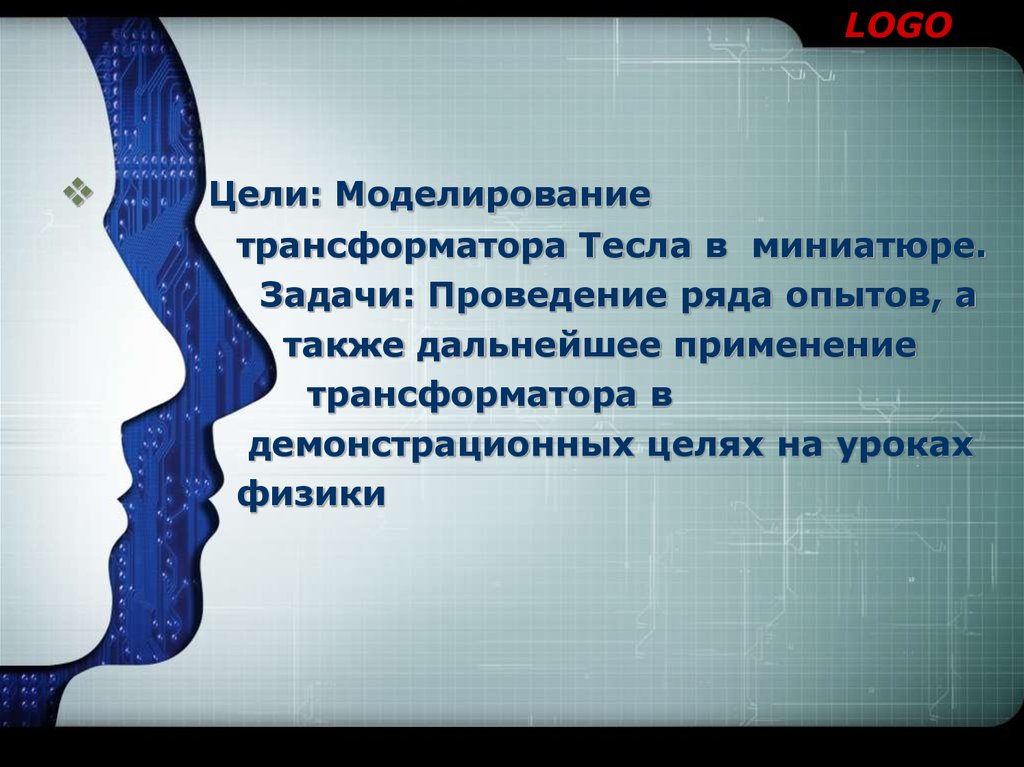 LOGO

Цели: Моделирование трансформатора Тесла в миниатюре. Задачи: Проведение ряда опытов, а также дальнейшее применение трансформатора в демонстрационных целях на уроках физики